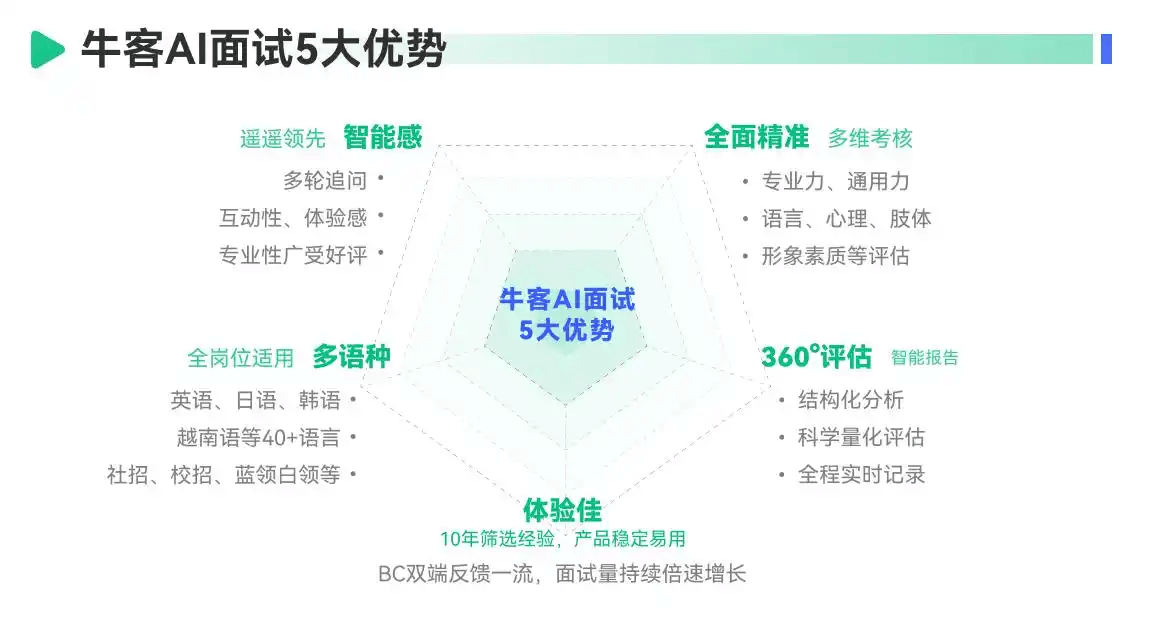 牛客AI面试5大优势

遥遥领先 智能感
多轮追问 •
互动性、体验感 •
专业性广受好评 •

全面精准 多维考核
• 专业力、通用力
• 语言、心理、肢体
• 形象素质等评估

牛客AI面试
5大优势

全岗位适用 多语种
英语、日语、韩语 •
越南语等40+语言 •
社招、校招、蓝领白领等 •

360°评估 智能报告
• 结构化分析
• 科学量化评估
• 全程实时记录

体验佳
10年筛选经验，产品稳定易用
BC双端反馈一流，面试量持续倍速增长